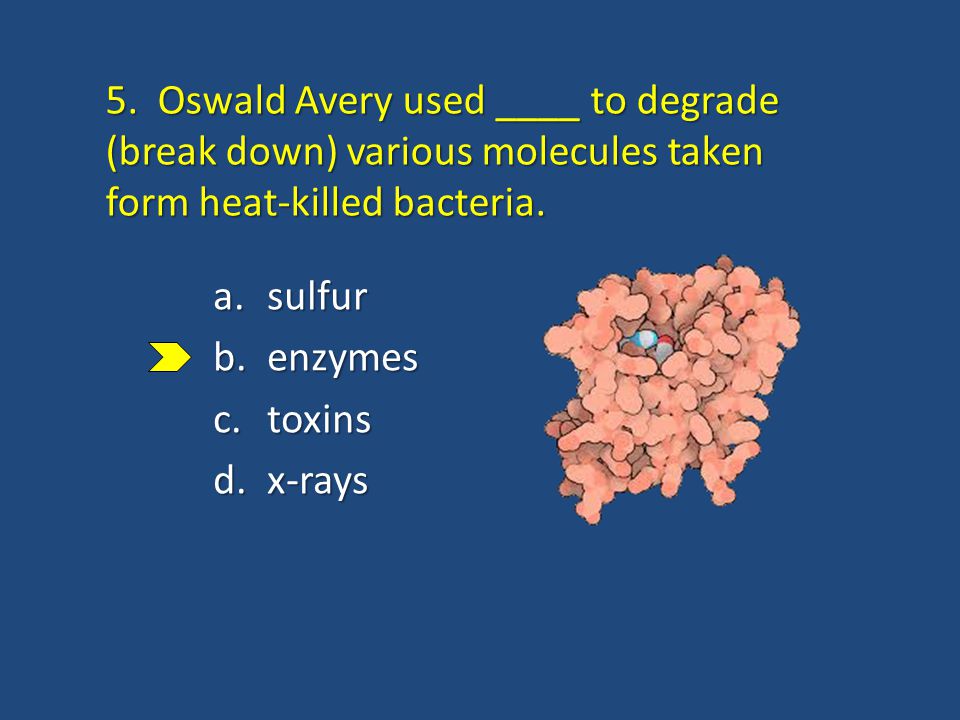 5. Oswald Avery used ____ to degrade (break down) various molecules taken form heat-killed bacteria.

a. sulfur
b. enzymes
c. toxins
d. x-rays